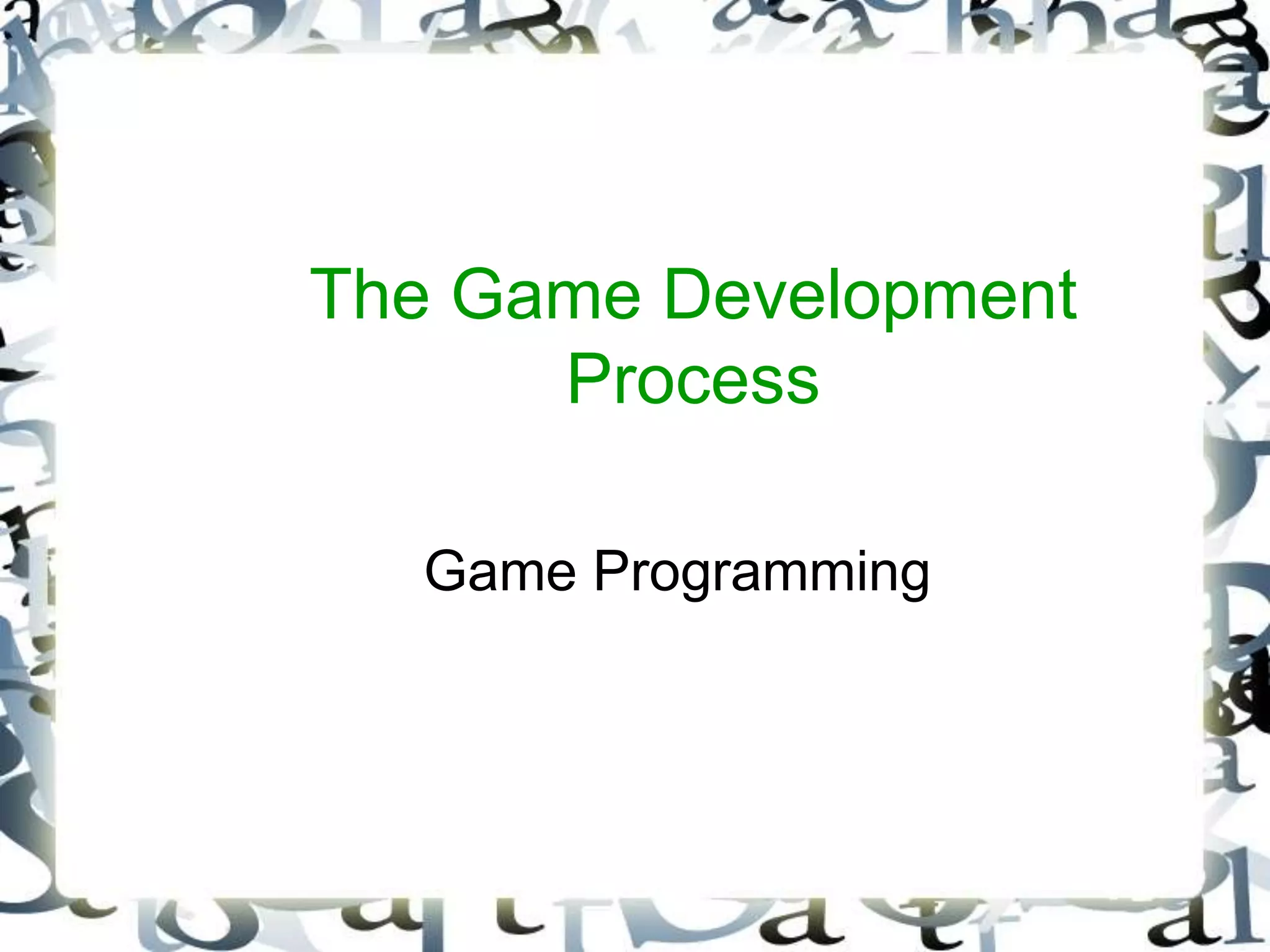 The Game Development Process

Game Programming